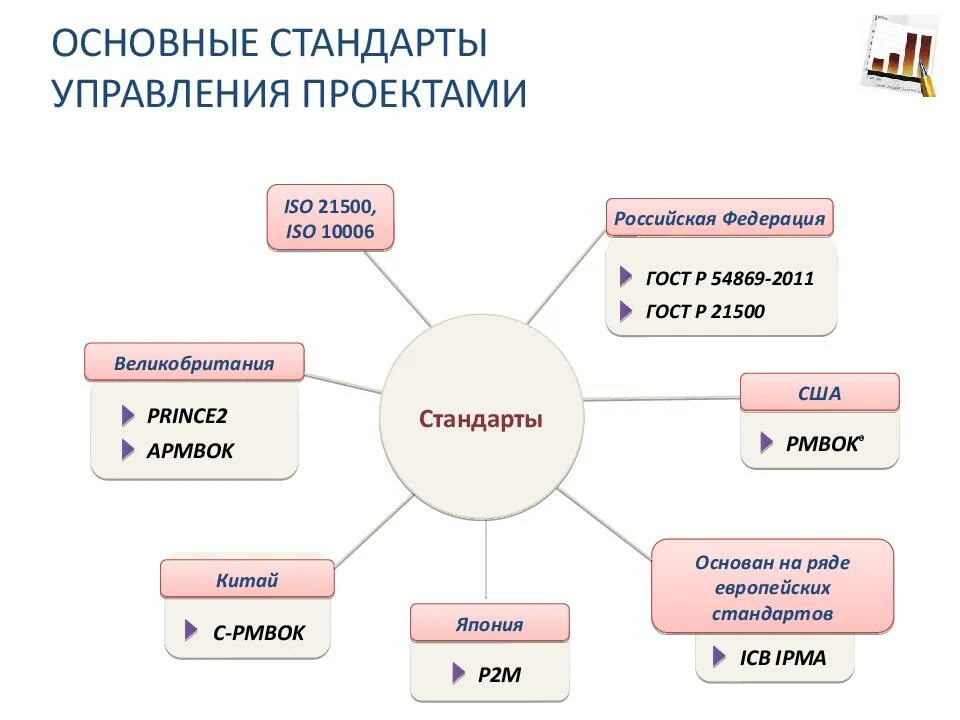 ОСНОВНЫЕ СТАНДАРТЫ УПРАВЛЕНИЯ ПРОЕКТАМИ

ISO 21500, ISO 10006

Российская Федерация

ГОСТ Р 54869-2011

ГОСТ Р 21500

Великобритания

PRINCE2

APMBOK

Стандарты

США

PMBOK®

Китай

C-PMBOK

Япония

P2M

Основан на ряде европейских стандартов

ICB IPMA